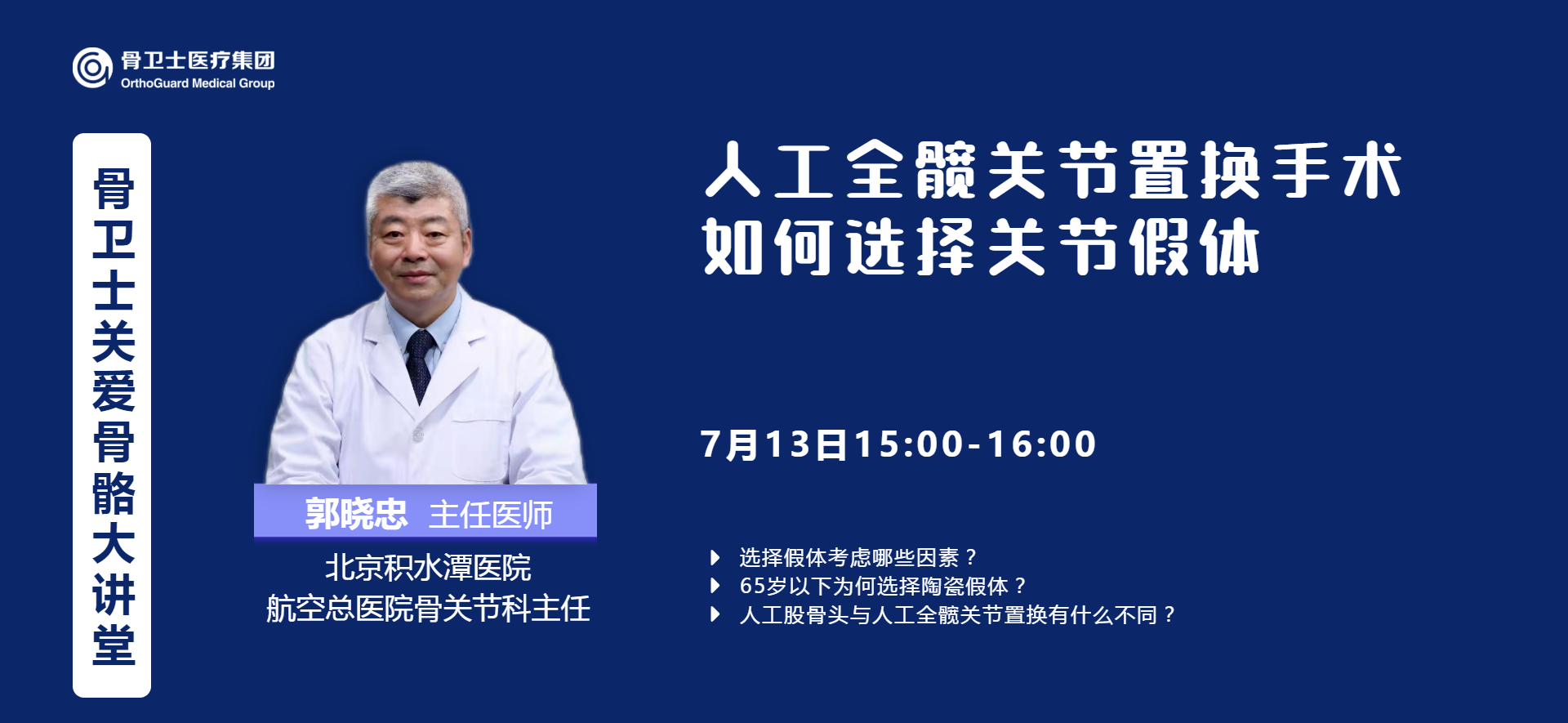 骨卫士医疗集团
OrthoGuard Medical Group

骨卫士关爱骨骼大讲堂

郭晓忠 主任医师
北京积水潭医院
航空总医院骨关节科主任

人工全髋关节置换手术
如何选择关节假体

7月13日15:00-16:00

选择假体考虑哪些因素？
65岁以下为何选择陶瓷假体？
人工股骨头与人工全髋关节置换有什么不同？